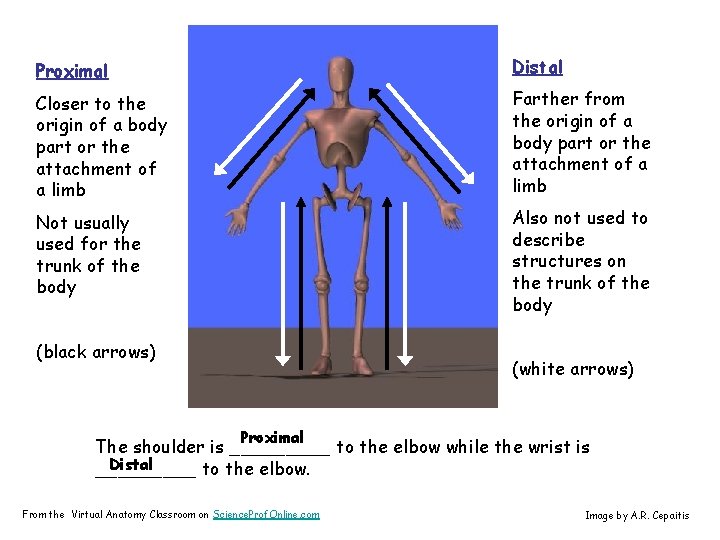 Proximal

Closer to the origin of a body part or the attachment of a limb

Not usually used for the trunk of the body

(black arrows)

Distal

Farther from the origin of a body part or the attachment of a limb

Also not used to describe structures on the trunk of the body

(white arrows)

The shoulder is Proximal to the elbow while the wrist is Distal to the elbow.

From the Virtual Anatomy Classroom on ScienceProfOnline.com

Image by A.R. Cepaitis